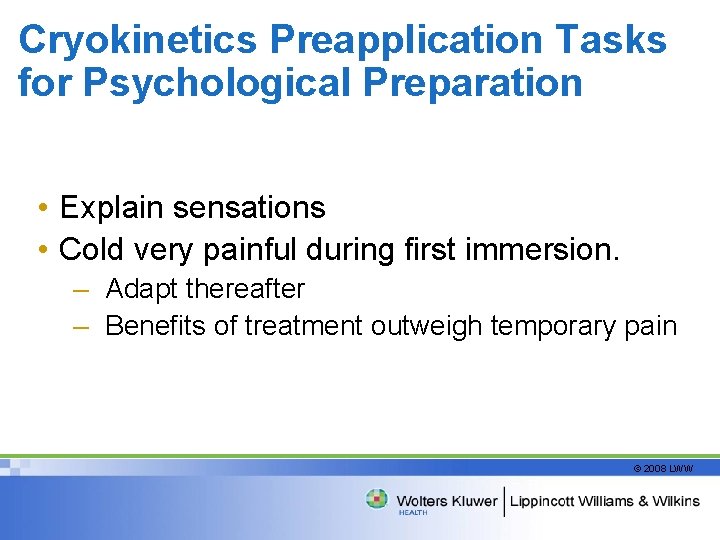 Cryokinetics Preapplication Tasks for Psychological Preparation

• Explain sensations
• Cold very painful during first immersion.
– Adapt thereafter
– Benefits of treatment outweigh temporary pain

© 2008 LWW

Wolters Kluwer HEALTH | Lippincott Williams & Wilkins